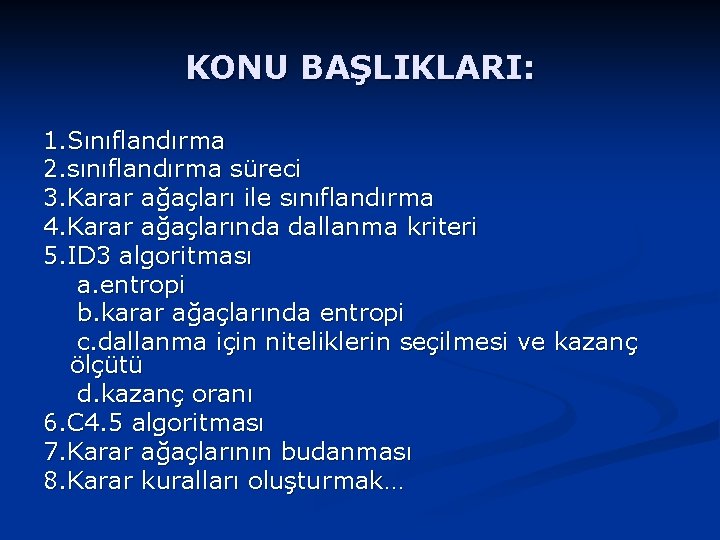 KONU BAŞLIKLARI:

1.Sınıflandırma
2.sınıflandırma süreci
3.Karar ağaçları ile sınıflandırma
4.Karar ağaçlarında dallanma kriteri
5.ID3 algoritması
a.entropi
b.karar ağaçlarında entropi
c.dallanma için niteliklerin seçilmesi ve kazanç ölçütü
d.kazanç oranı
6.C4.5 algoritması
7.Karar ağaçlarının budanması
8.Karar kuralları oluşturmak…